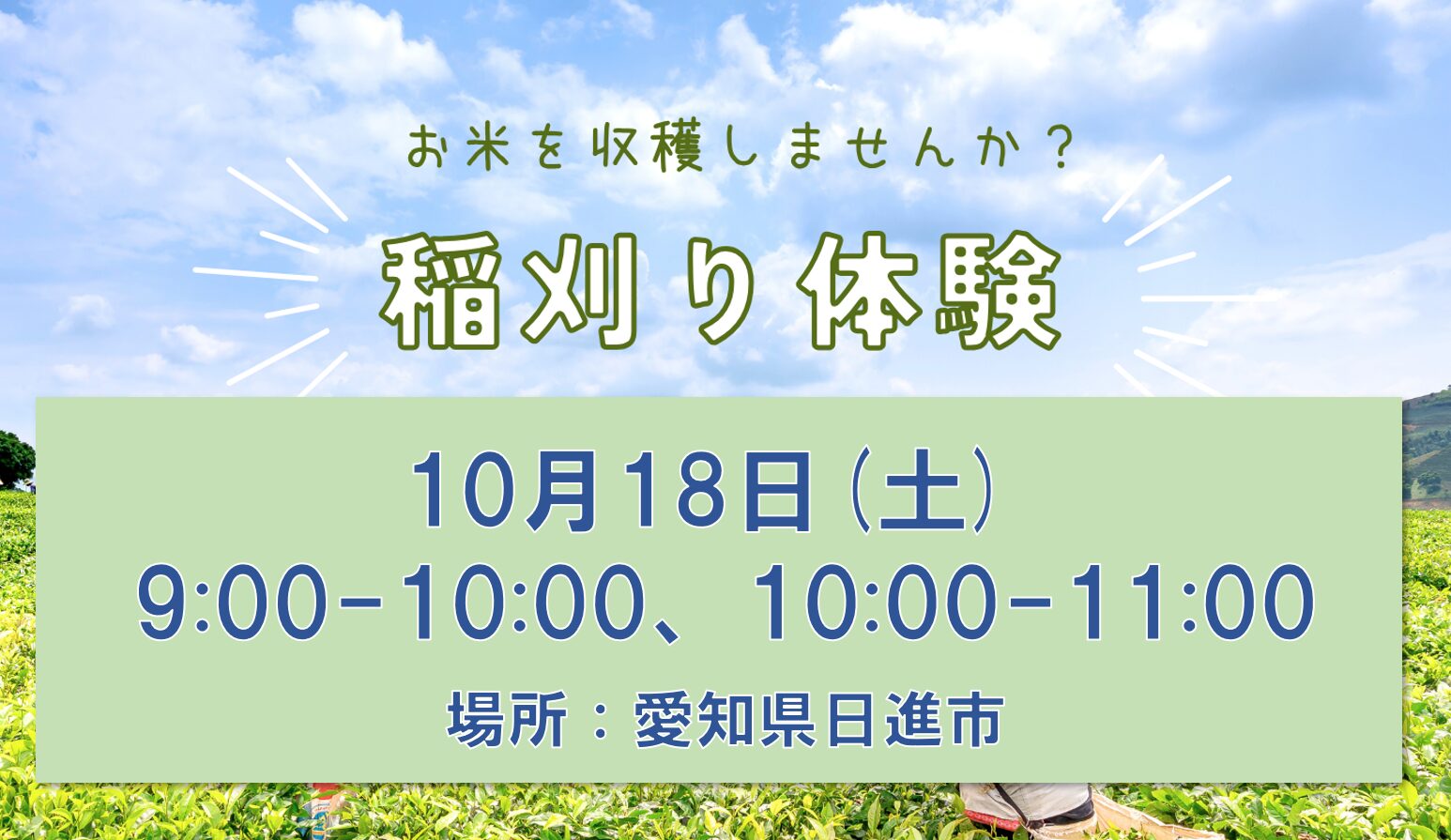 お米を収穫しませんか？

稲刈り体験

10月18日(土)
9:00-10:00、10:00-11:00

場所：愛知県日進市